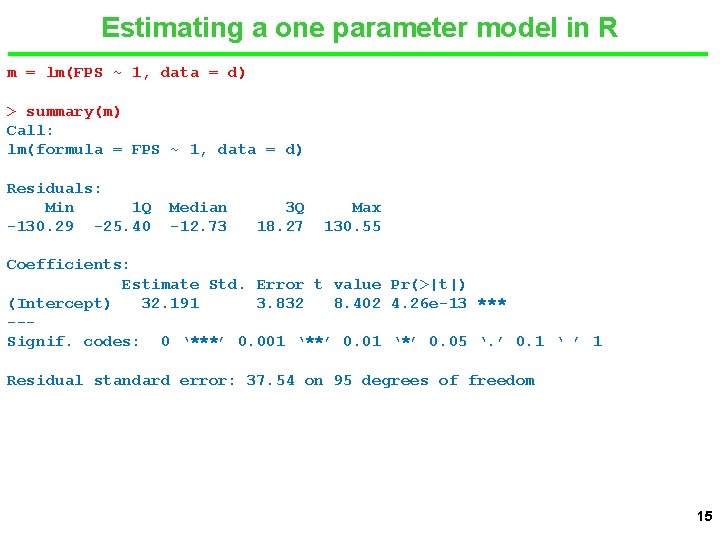 Estimating a one parameter model in R

m = lm(FPS ~ 1, data = d)

> summary(m)
Call:
lm(formula = FPS ~ 1, data = d)

Residuals:
    Min       1Q   Median       3Q      Max
-130.29   -25.40   -12.73    18.27   130.55

Coefficients:
            Estimate Std. Error t value Pr(>|t|)
(Intercept)   32.191      3.832   8.402 4.26e-13 ***
---
Signif. codes:  0 '***' 0.001 '**' 0.01 '*' 0.05 '.' 0.1 ' ' 1

Residual standard error: 37.54 on 95 degrees of freedom

15